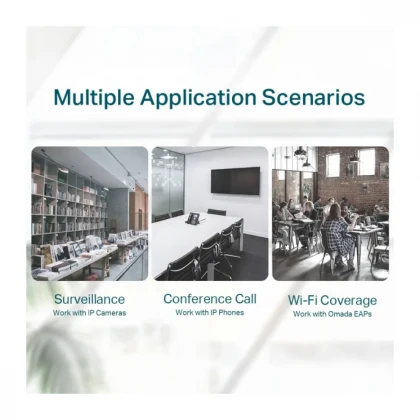 Multiple Application Scenarios

Surveillance
Work with IP Cameras

Conference Call
Work with IP Phones

Wi-Fi Coverage
Work with Omada EAPs